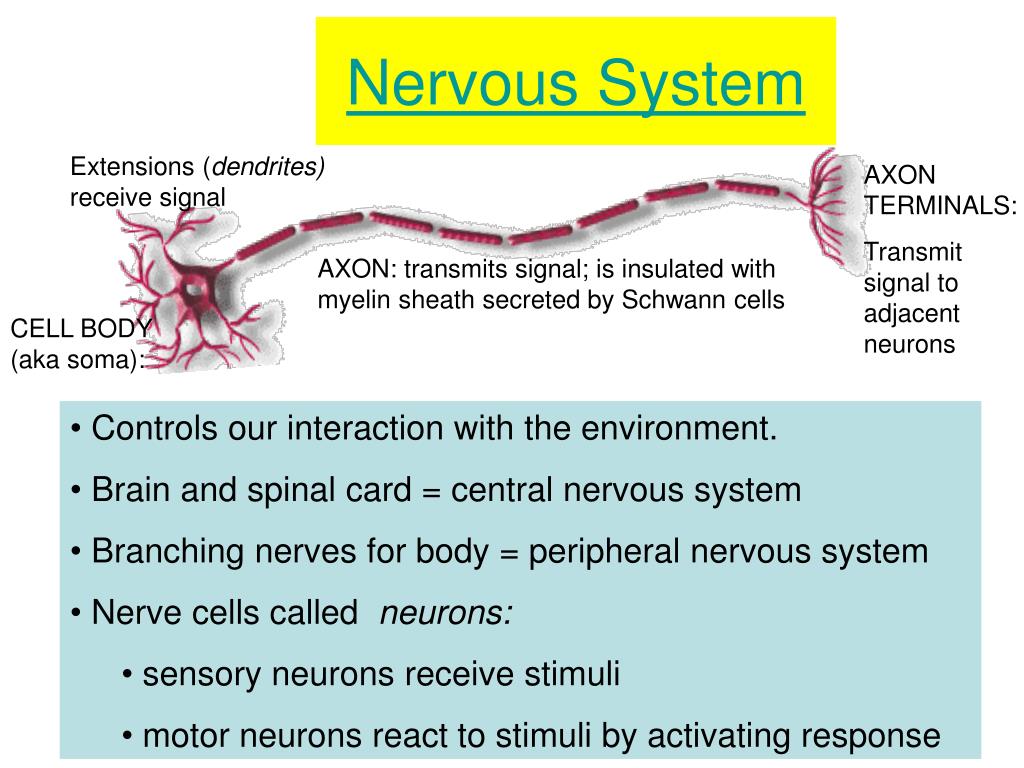 Nervous System

Extensions (dendrites) receive signal

AXON TERMINALS:

Transmit signal to adjacent neurons

AXON: transmits signal; is insulated with myelin sheath secreted by Schwann cells

CELL BODY (aka soma):

• Controls our interaction with the environment.

• Brain and spinal card = central nervous system

• Branching nerves for body = peripheral nervous system

• Nerve cells called neurons:

• sensory neurons receive stimuli

• motor neurons react to stimuli by activating response